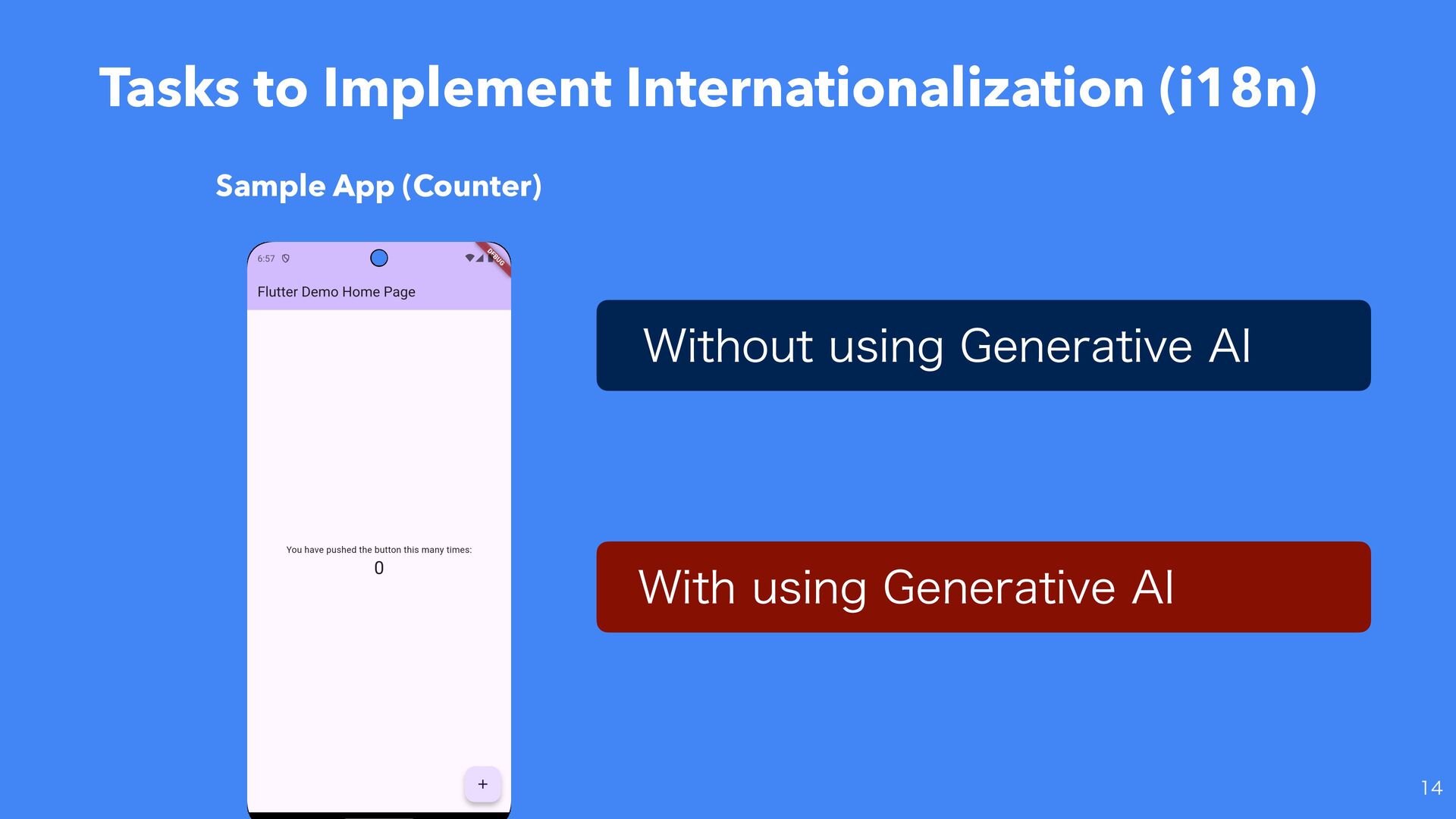 Tasks to Implement Internationalization (i18n)

Sample App (Counter)

6:57

DEBUG

Flutter Demo Home Page

You have pushed the button this many times:

0

+

Without using Generative AI

With using Generative AI

14